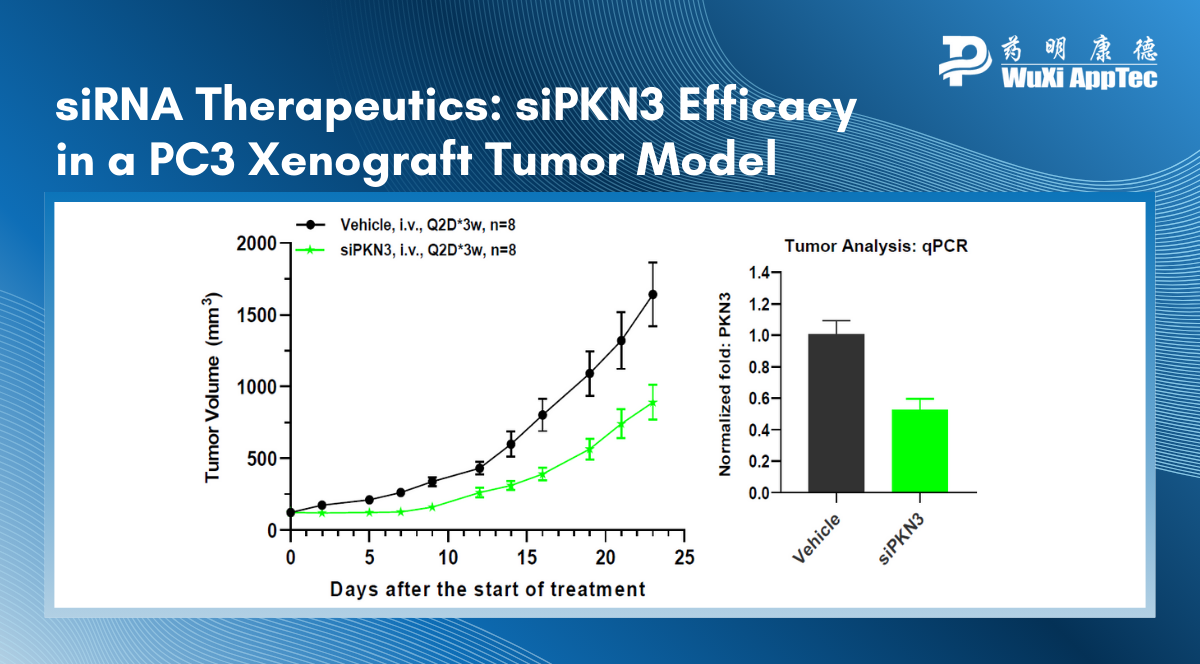 药明康德
WuXi AppTec

siRNA Therapeutics: siPKN3 Efficacy in a PC3 Xenograft Tumor Model

Vehicle, i.v., Q2D*3w, n=8
siPKN3, i.v., Q2D*3w, n=8

Tumor Volume ($mm^3$)

2000
1500
1000
500
0

0 5 10 15 20 25

Days after the start of treatment

Tumor Analysis: qPCR

Normalized fold: PKN3

1.4
1.2
1.0
0.8
0.6
0.4
0.2
0.0

Vehicle
siPKN3